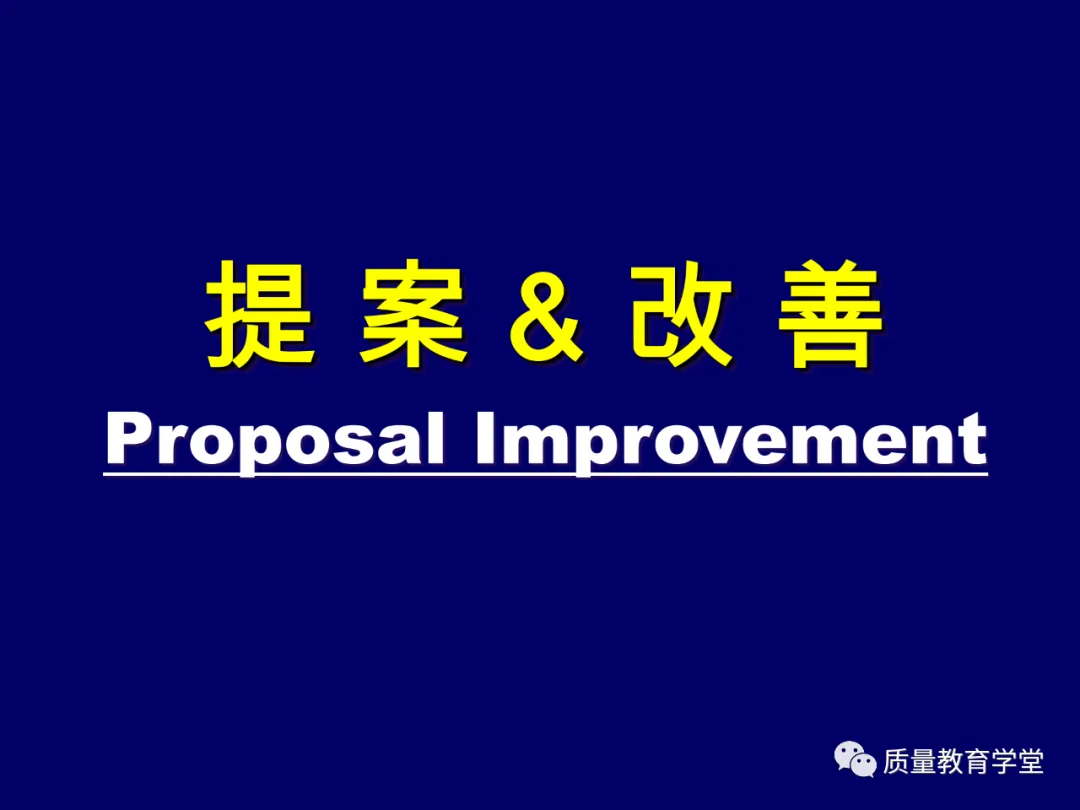 提 案 & 改 善

Proposal Improvement

质量教育学堂